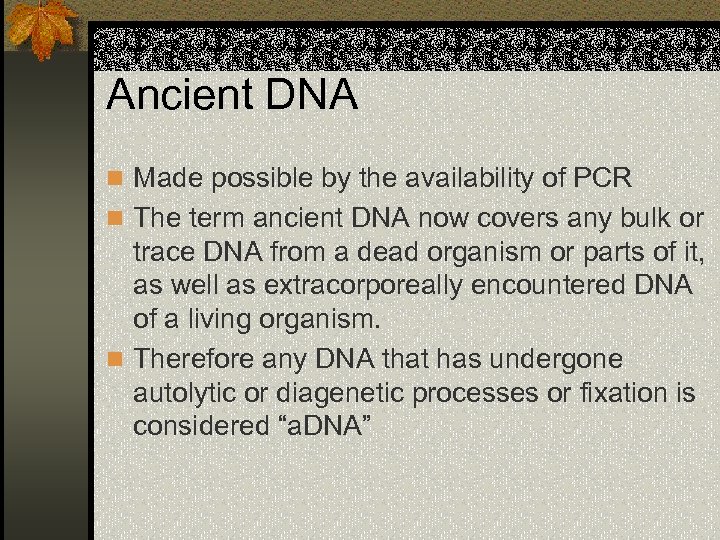 Ancient DNA

Made possible by the availability of PCR

The term ancient DNA now covers any bulk or trace DNA from a dead organism or parts of it, as well as extracorporeally encountered DNA of a living organism.

Therefore any DNA that has undergone autolytic or diagenetic processes or fixation is considered “aDNA”